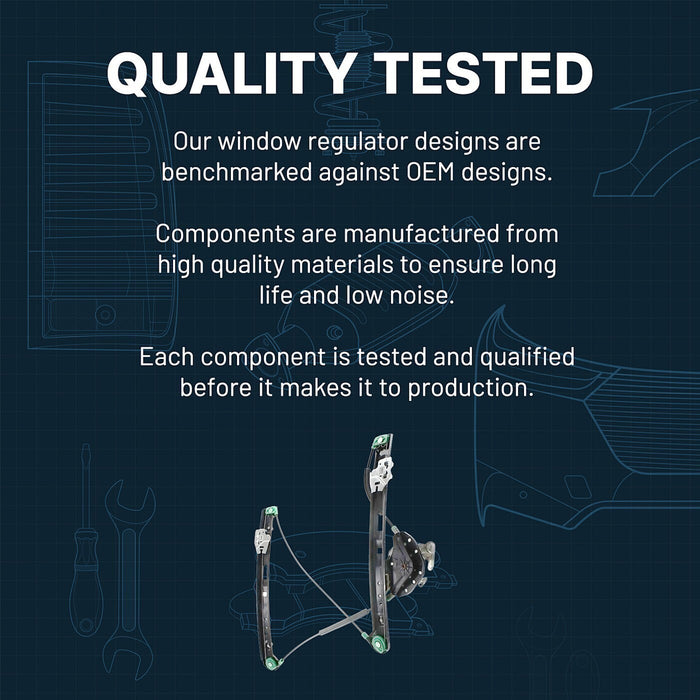 QUALITY TESTED

Our window regulator designs are benchmarked against OEM designs.

Components are manufactured from high quality materials to ensure long life and low noise.

Each component is tested and qualified before it makes it to production.